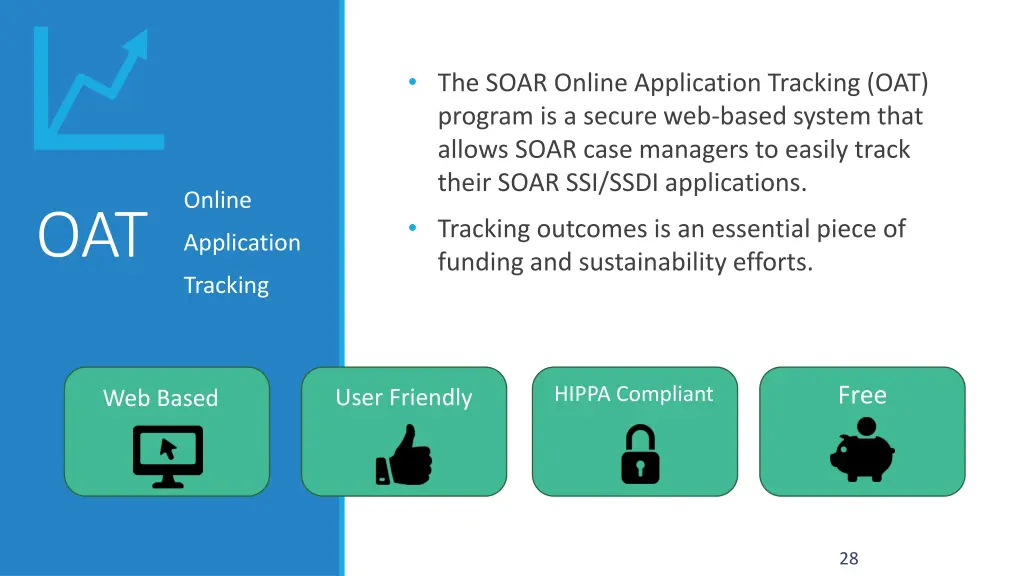 OAT

Online
Application
Tracking

• The SOAR Online Application Tracking (OAT) program is a secure web-based system that allows SOAR case managers to easily track their SOAR SSI/SSDI applications.

• Tracking outcomes is an essential piece of funding and sustainability efforts.

Web Based

User Friendly

HIPPA Compliant

Free

28